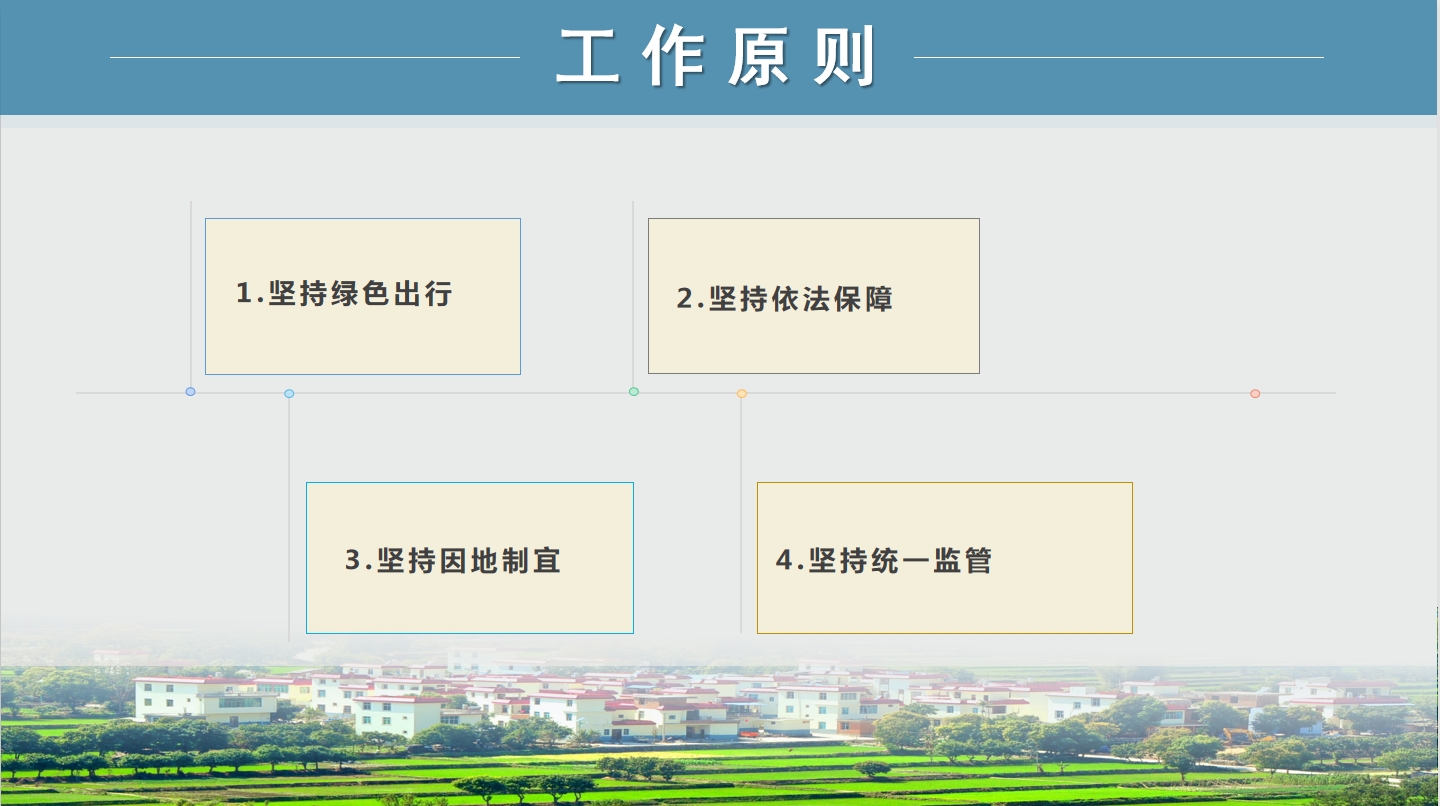 工作原则

1.坚持绿色出行

2.坚持依法保障

3.坚持因地制宜

4.坚持统一监管